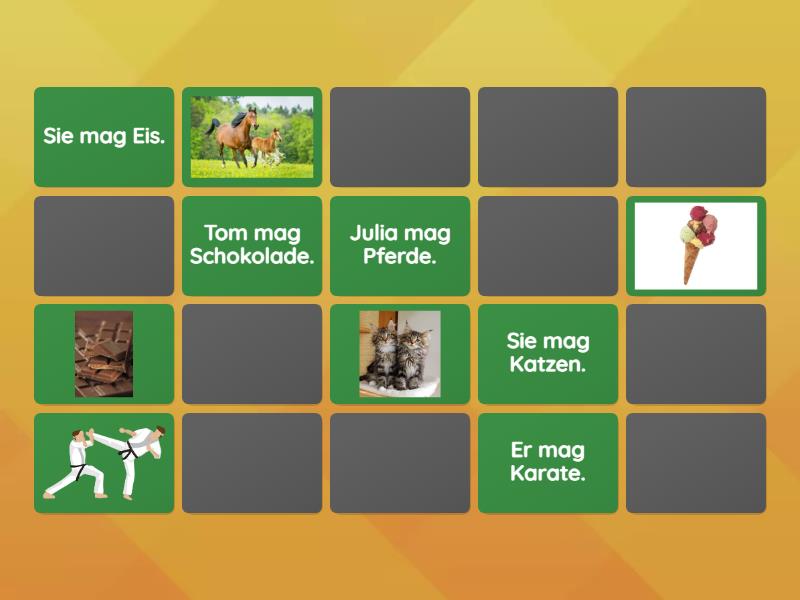 Sie mag Eis.

Tom mag Schokolade.

Julia mag Pferde.

Sie mag Katzen.

Er mag Karate.